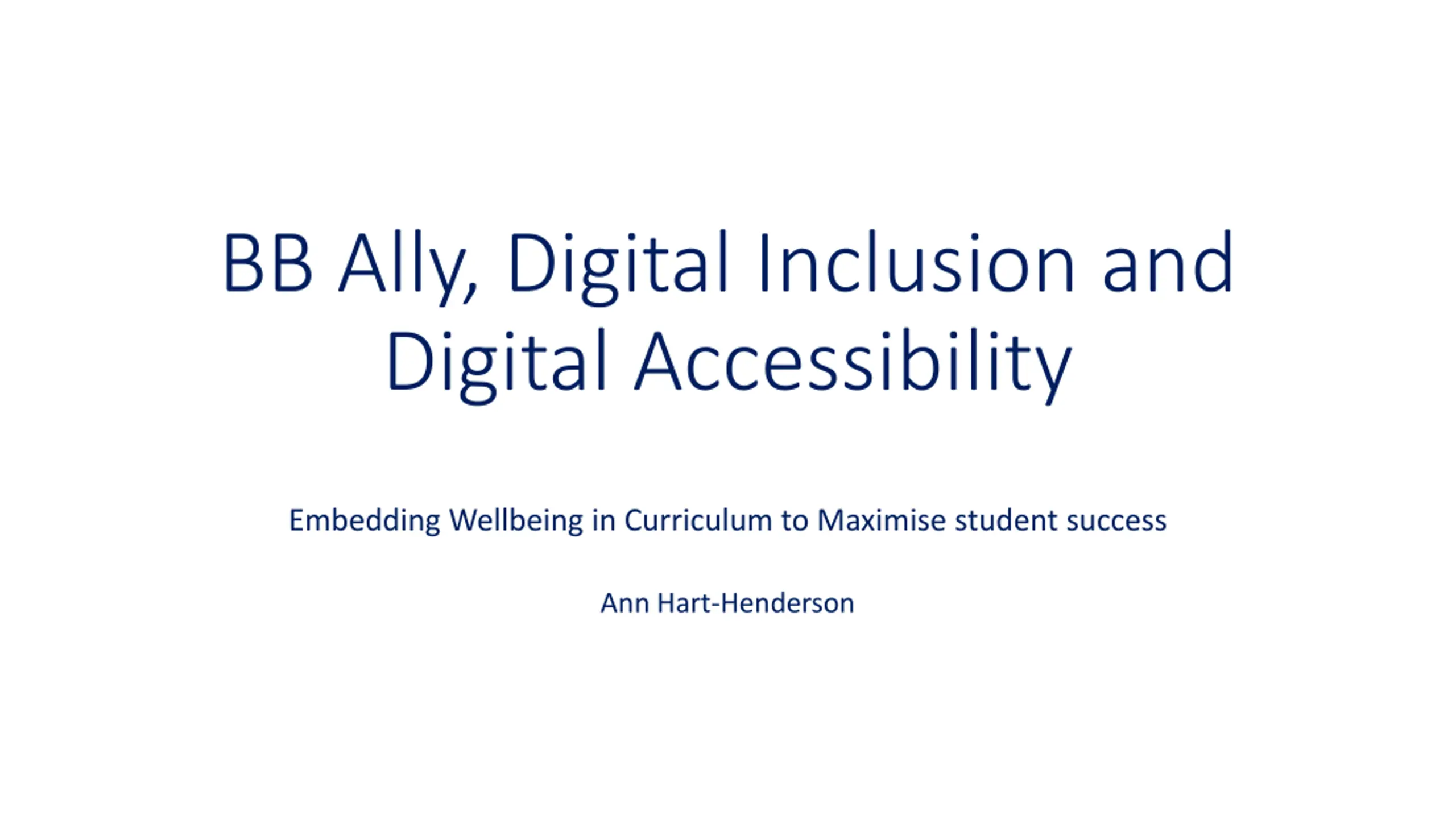 BB Ally, Digital Inclusion and Digital Accessibility

Embedding Wellbeing in Curriculum to Maximise student success

Ann Hart-Henderson